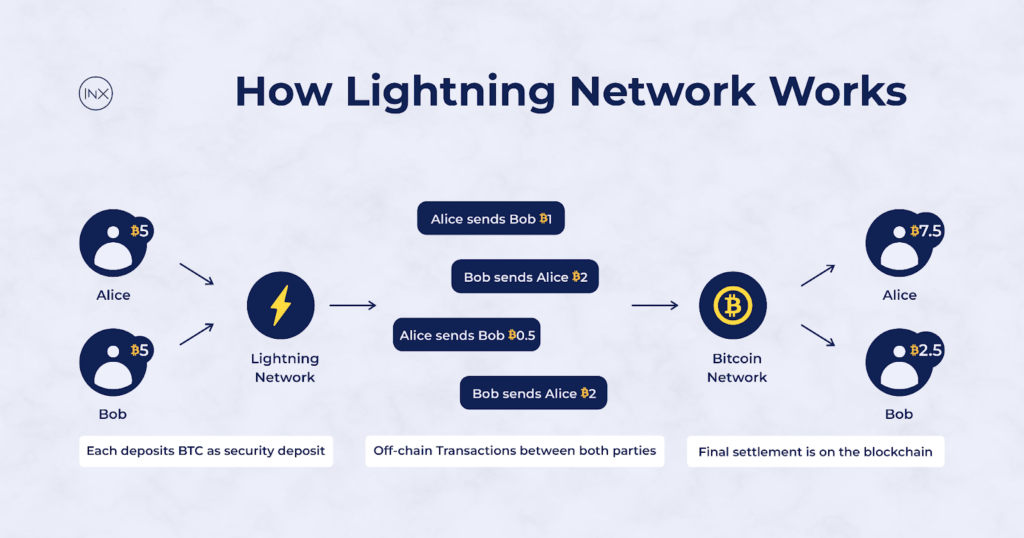 INX

How Lightning Network Works

₿5
Alice

₿5
Bob

Lightning Network

Alice sends Bob ₿1

Bob sends Alice ₿2

Alice sends Bob ₿0.5

Bob sends Alice ₿2

Bitcoin Network

₿7.5
Alice

₿2.5
Bob

Each deposits BTC as security deposit

Off-chain Transactions between both parties

Final settlement is on the blockchain